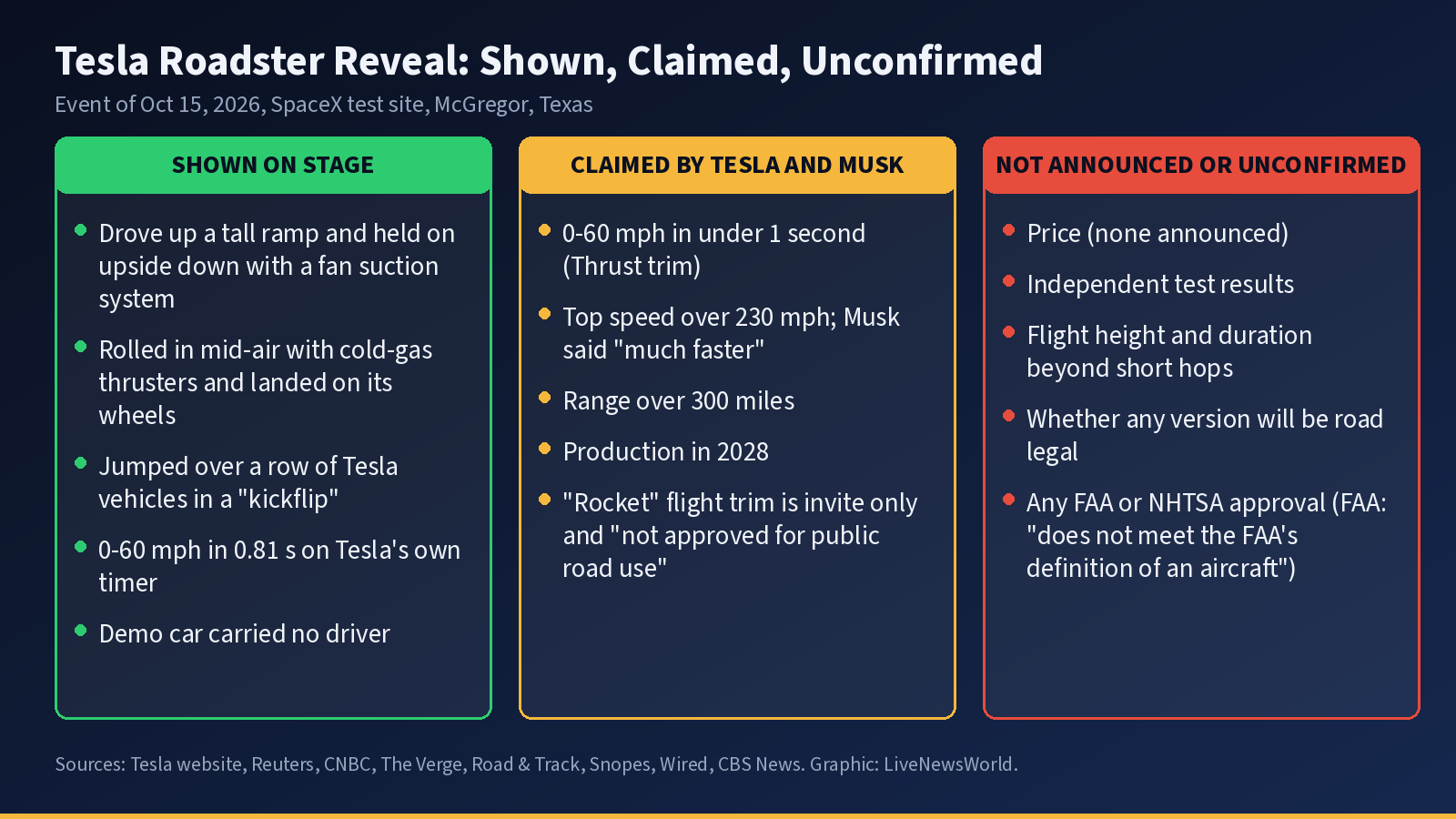 Tesla Roadster Reveal: Shown, Claimed, Unconfirmed

Event of Oct 15, 2026, SpaceX test site, McGregor, Texas

SHOWN ON STAGE

• Drove up a tall ramp and held on upside down with a fan suction system

• Rolled in mid-air with cold-gas thrusters and landed on its wheels

• Jumped over a row of Tesla vehicles in a "kickflip"

• 0-60 mph in 0.81 s on Tesla's own timer

• Demo car carried no driver

CLAIMED BY TESLA AND MUSK

• 0-60 mph in under 1 second (Thrust trim)

• Top speed over 230 mph; Musk said "much faster"

• Range over 300 miles

• Production in 2028

• "Rocket" flight trim is invite only and "not approved for public road use"

NOT ANNOUNCED OR UNCONFIRMED

• Price (none announced)

• Independent test results

• Flight height and duration beyond short hops

• Whether any version will be road legal

• Any FAA or NHTSA approval (FAA: "does not meet the FAA's definition of an aircraft")

Sources: Tesla website, Reuters, CNBC, The Verge, Road & Track, Snopes, Wired, CBS News. Graphic: LiveNewsWorld.